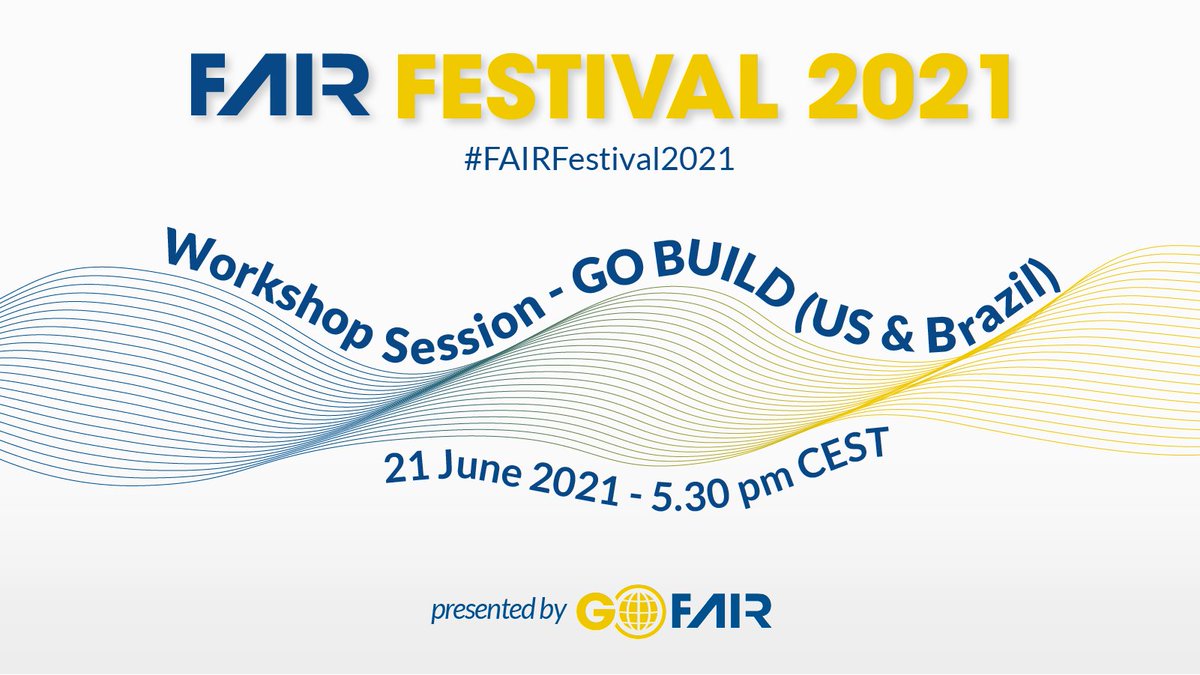 FAIR FESTIVAL 2021
#FAIRFestival2021

Workshop Session - GO BUILD (US & Brazil)

21 June 2021 - 5.30 pm CEST

presented by GO FAIR